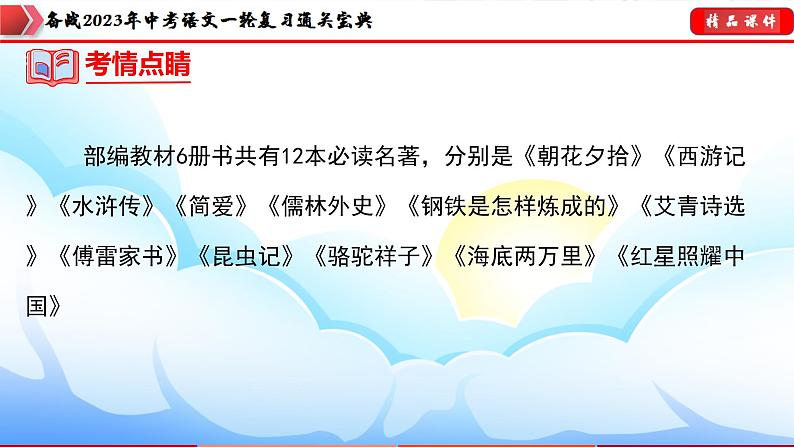 备战2023年中考语文一轮复习通关宝典

精品课件

考情点睛

部编教材6册书共有12本必读名著，分别是《朝花夕拾》《西游记》《水浒传》《简爱》《儒林外史》《钢铁是怎样炼成的》《艾青诗选》《傅雷家书》《昆虫记》《骆驼祥子》《海底两万里》《红星照耀中国》